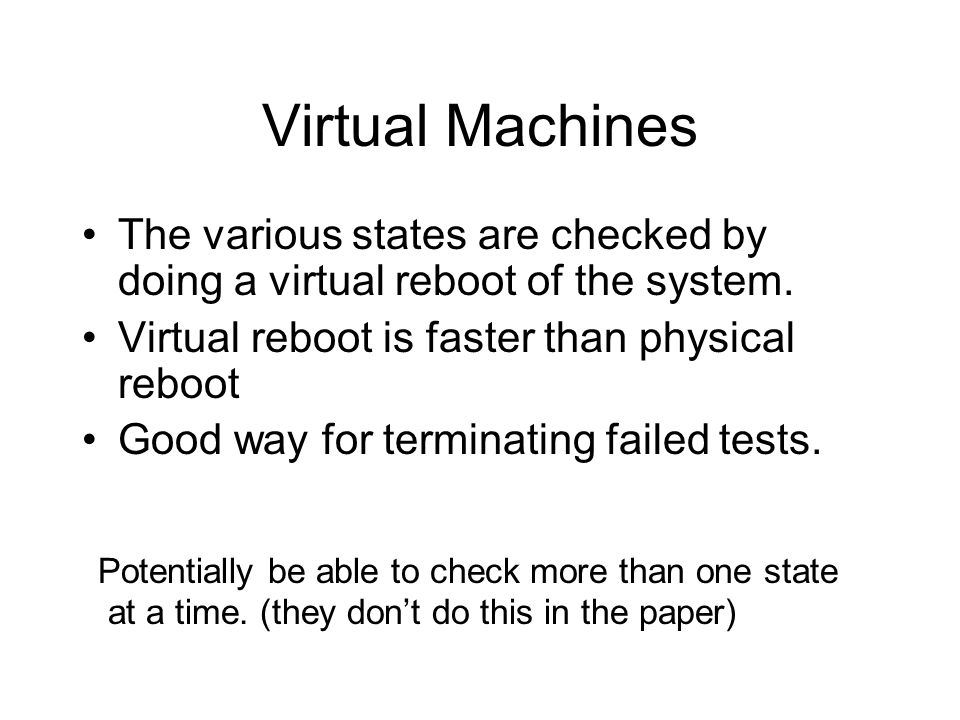 Virtual Machines

• The various states are checked by doing a virtual reboot of the system.
• Virtual reboot is faster than physical reboot
• Good way for terminating failed tests.

Potentially be able to check more than one state at a time. (they don’t do this in the paper)